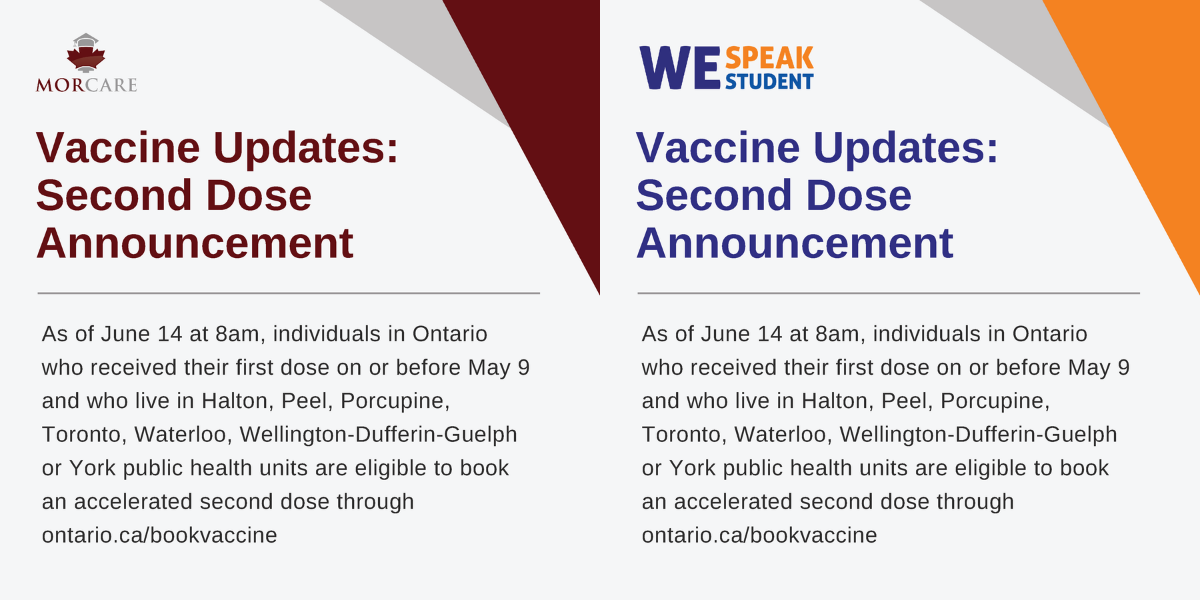 MORCARE

Vaccine Updates: Second Dose Announcement

As of June 14 at 8am, individuals in Ontario who received their first dose on or before May 9 and who live in Halton, Peel, Porcupine, Toronto, Waterloo, Wellington-Dufferin-Guelph or York public health units are eligible to book an accelerated second dose through ontario.ca/bookvaccine

WE SPEAK STUDENT

Vaccine Updates: Second Dose Announcement

As of June 14 at 8am, individuals in Ontario who received their first dose on or before May 9 and who live in Halton, Peel, Porcupine, Toronto, Waterloo, Wellington-Dufferin-Guelph or York public health units are eligible to book an accelerated second dose through ontario.ca/bookvaccine